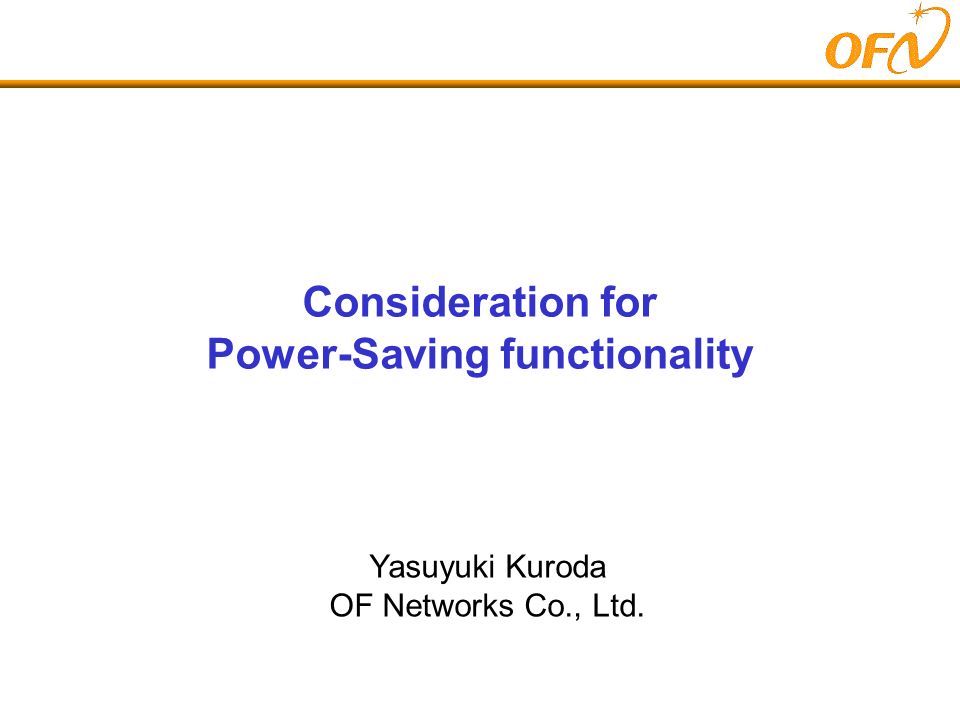 OFN

Consideration for
Power-Saving functionality

Yasuyuki Kuroda
OF Networks Co., Ltd.